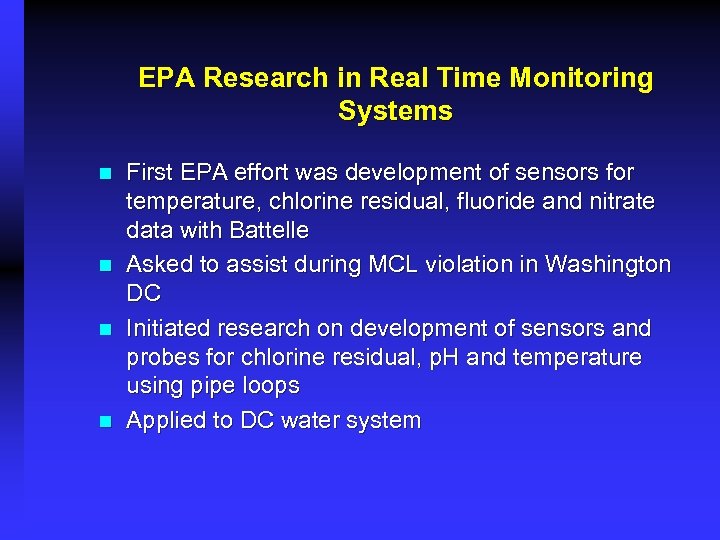 EPA Research in Real Time Monitoring Systems

- First EPA effort was development of sensors for temperature, chlorine residual, fluoride and nitrate data with Battelle
- Asked to assist during MCL violation in Washington DC
- Initiated research on development of sensors and probes for chlorine residual, pH and temperature using pipe loops
- Applied to DC water system